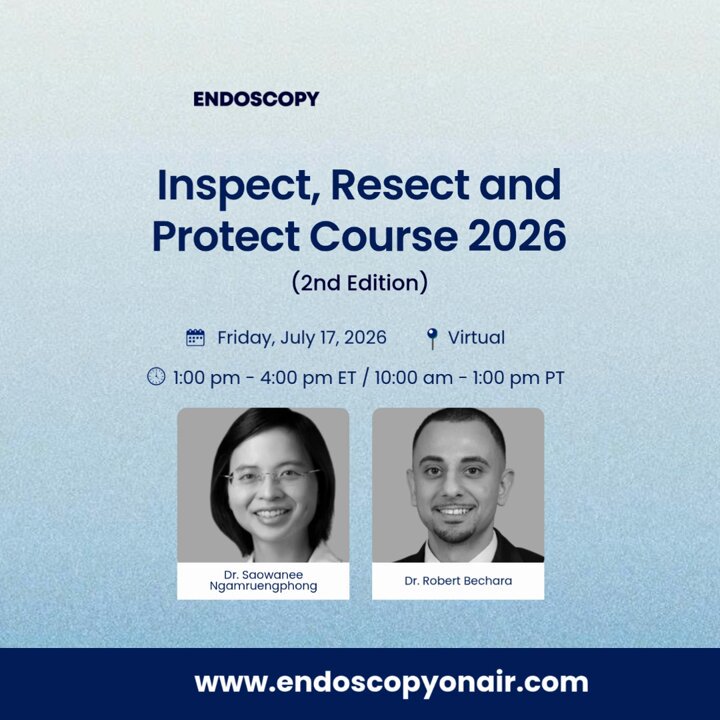 ENDOSCOPY

Inspect, Resect and Protect Course 2026

(2nd Edition)

Friday, July 17, 2026

Virtual

1:00 pm - 4:00 pm ET / 10:00 am - 1:00 pm PT

Dr. Saowanee Ngamruengphong

Dr. Robert Bechara

www.endoscopyonair.com